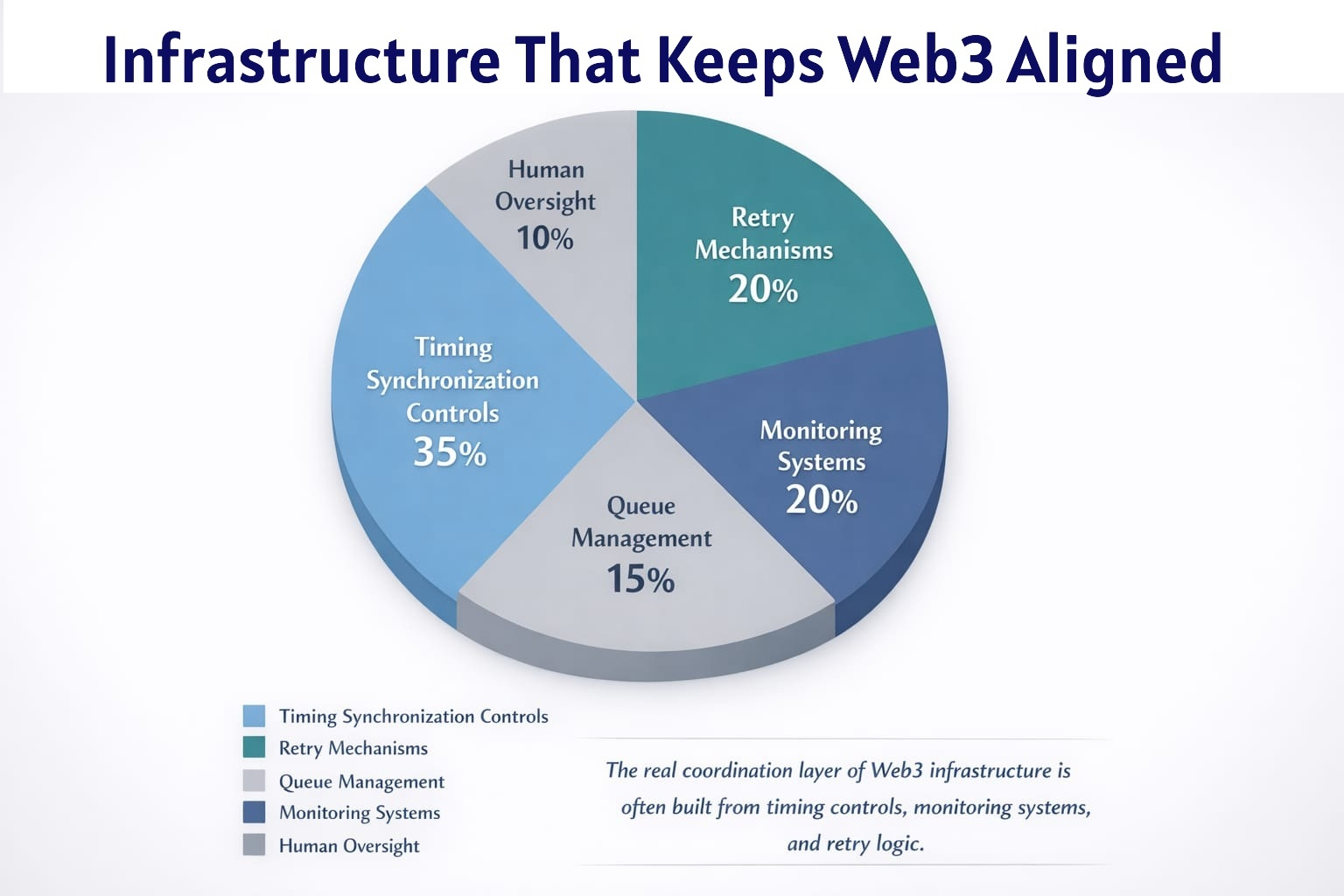 Infrastructure That Keeps Web3 Aligned

Human Oversight 10%

Retry Mechanisms 20%

Timing Synchronization Controls 35%

Monitoring Systems 20%

Queue Management 15%

Timing Synchronization Controls
Retry Mechanisms
Queue Management
Monitoring Systems
Human Oversight

The real coordination layer of Web3 infrastructure is often built from timing controls, monitoring systems, and retry logic.